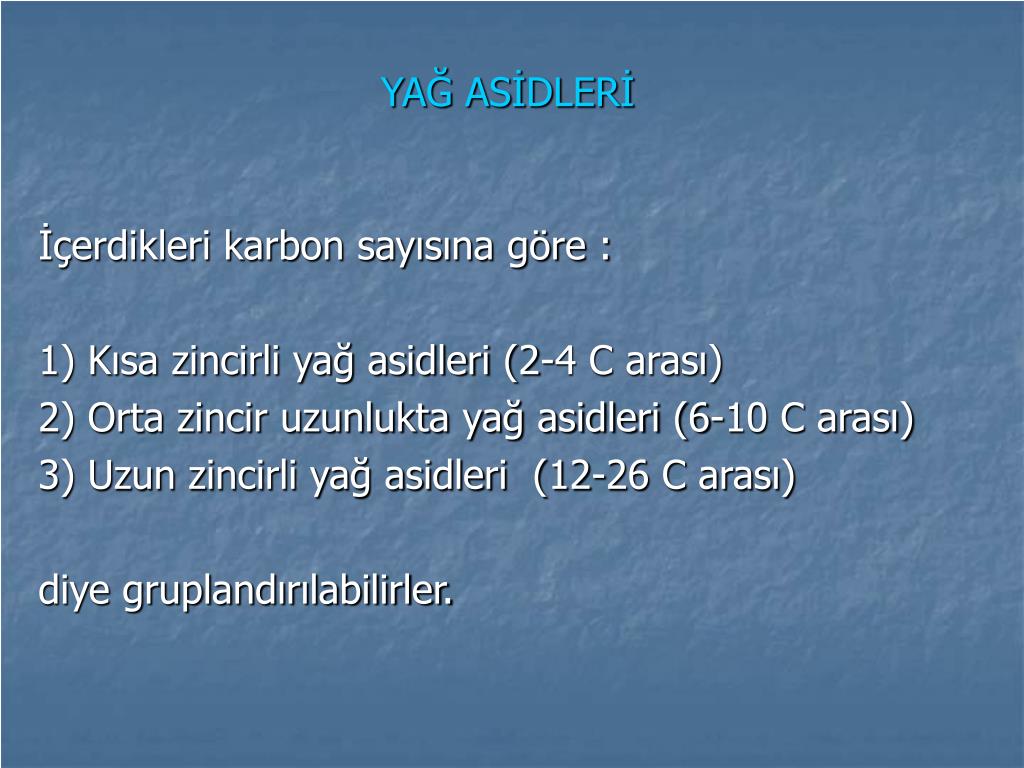 YAĞ ASİDLERİ

İçerdikleri karbon sayısına göre :

1) Kısa zincirli yağ asidleri (2-4 C arası)
2) Orta zincir uzunlukta yağ asidleri (6-10 C arası)
3) Uzun zincirli yağ asidleri (12-26 C arası)

diye gruplandırılabilirler.